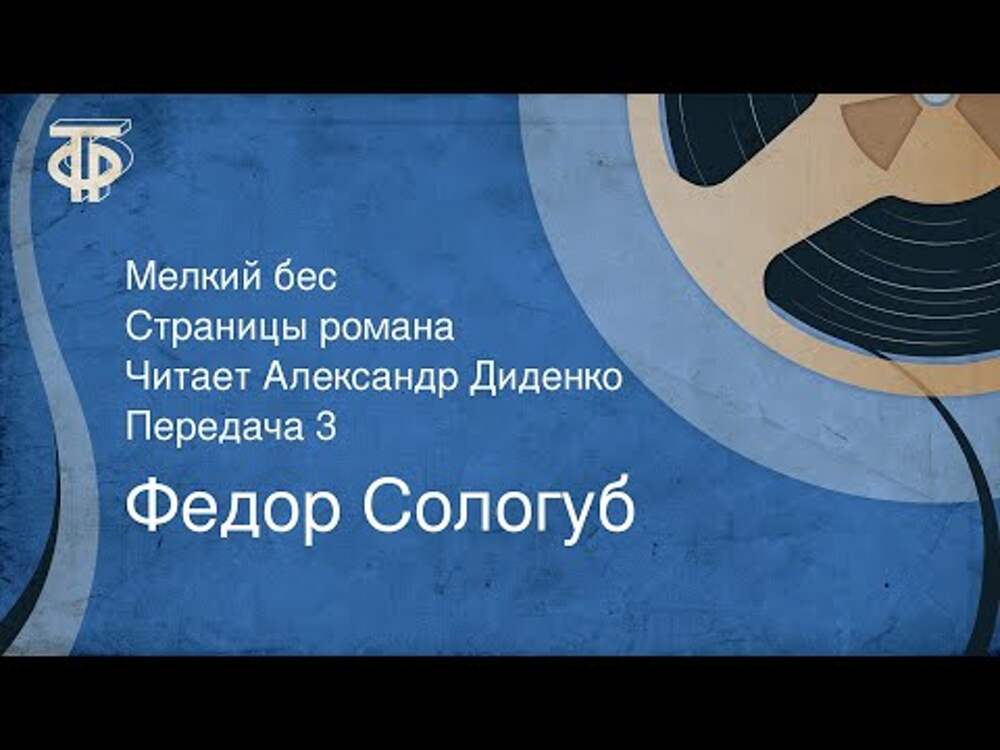 ТФ

Мелкий бес
Страницы романа
Читает Александр Диденко
Передача 3

Федор Сологуб